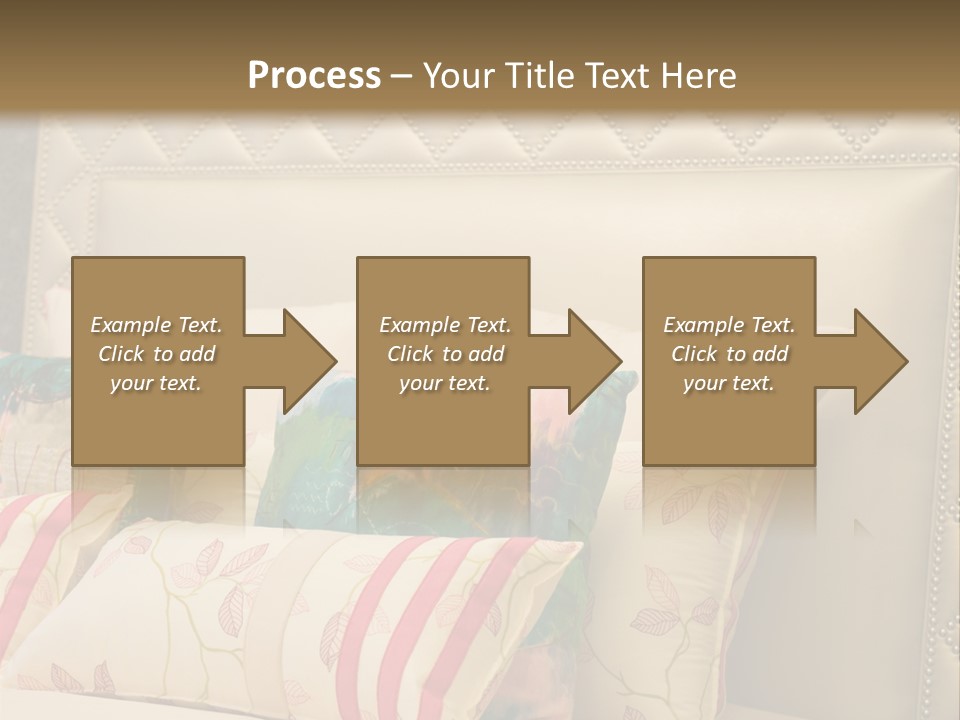 Process – Your Title Text Here

Example Text. Click to add your text.

Example Text. Click to add your text.

Example Text. Click to add your text.